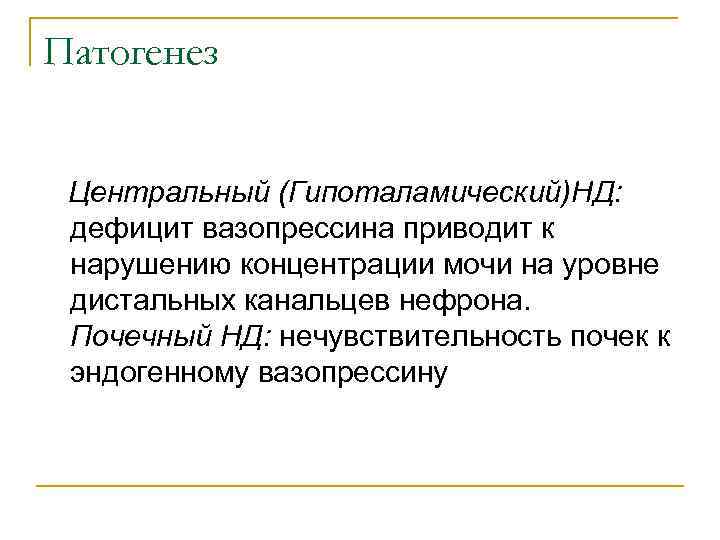 Патогенез

Центральный (Гипоталамический)НД: дефицит вазопрессина приводит к нарушению концентрации мочи на уровне дистальных канальцев нефрона.
Почечный НД: нечувствительность почек к эндогенному вазопрессину